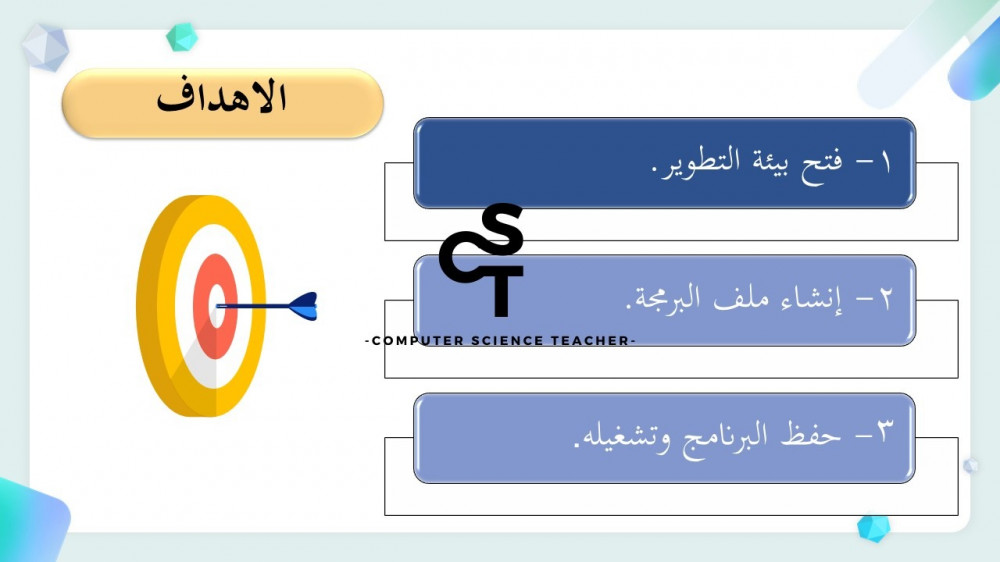 الاهداف

١- فتح بيئة التطوير.

CST
-COMPUTER SCIENCE TEACHER-

٢- إنشاء ملف البرمجة.

٣- حفظ البرنامج وتشغيله.